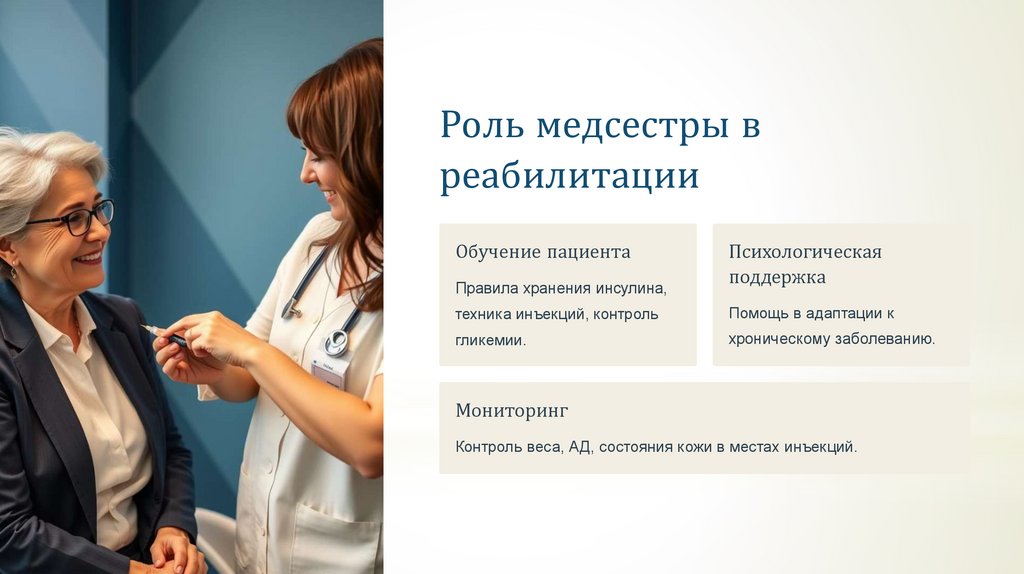 Роль медсестры в реабилитации

Обучение пациента

Правила хранения инсулина, техника инъекций, контроль гликемии.

Психологическая поддержка

Помощь в адаптации к хроническому заболеванию.

Мониторинг

Контроль веса, АД, состояния кожи в местах инъекций.